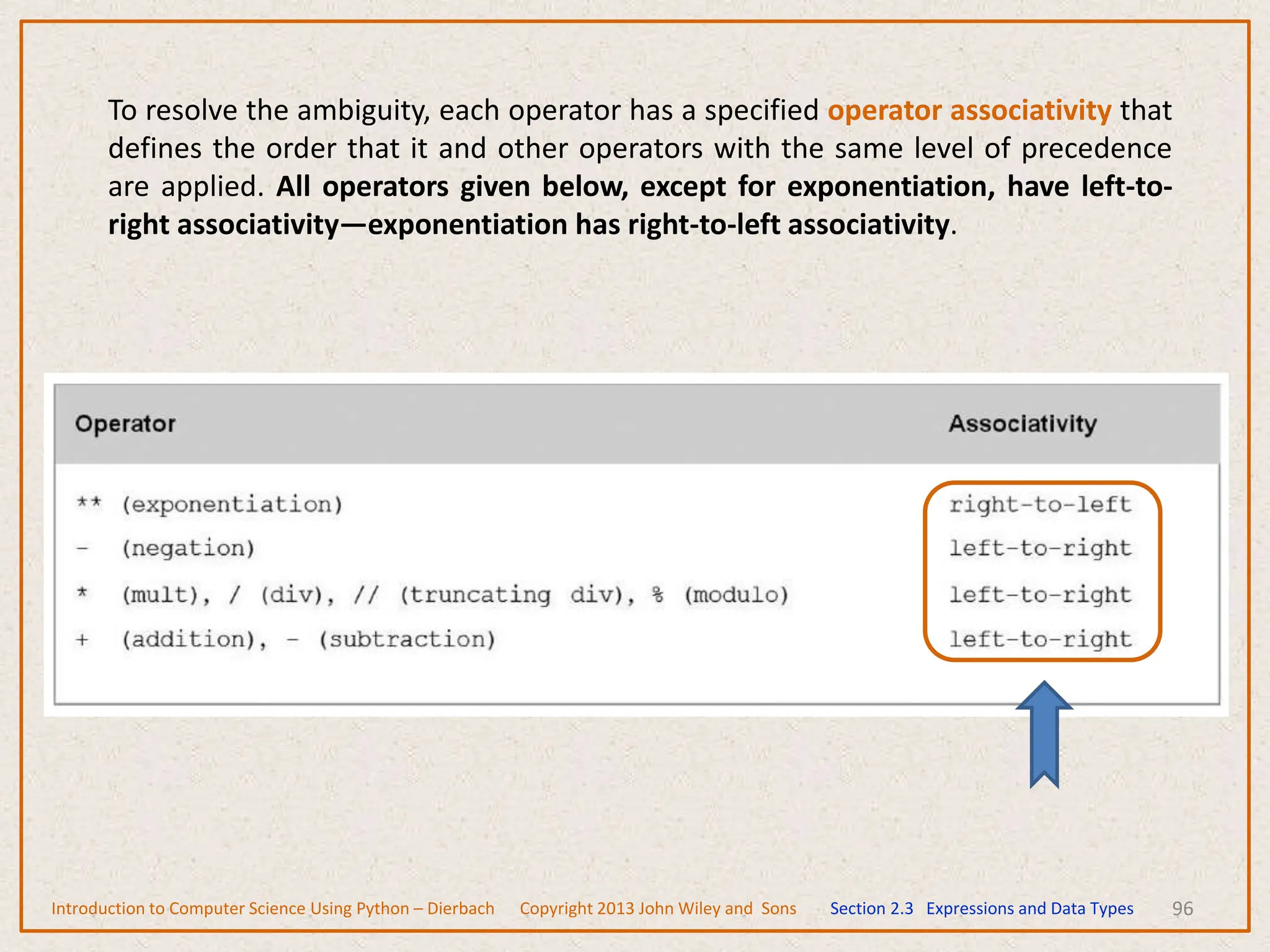 To resolve the ambiguity, each operator has a specified operator associativity that defines the order that it and other operators with the same level of precedence are applied. All operators given below, except for exponentiation, have left-to-right associativity—exponentiation has right-to-left associativity.

| Operator | Associativity |
|---|---|
| ** (exponentiation) | right-to-left |
| - (negation) | left-to-right |
| * (mult), / (div), // (truncating div), % (modulo) | left-to-right |
| + (addition), - (subtraction) | left-to-right |

Introduction to Computer Science Using Python – Dierbach Copyright 2013 John Wiley and Sons Section 2.3 Expressions and Data Types 96